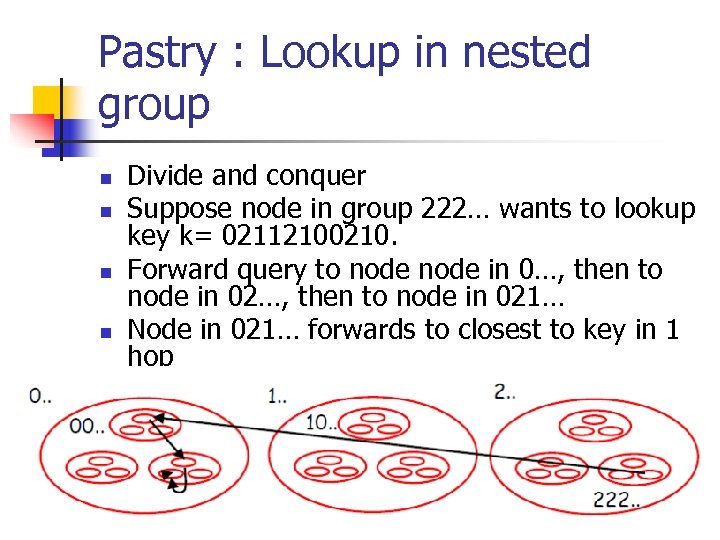 Pastry : Lookup in nested group

- Divide and conquer
- Suppose node in group 222… wants to lookup key k= 02112100210.
- Forward query to node node in 0…, then to node in 02…, then to node in 021…
- Node in 021… forwards to closest to key in 1 hop

0..

00..

1..

10..

2..

222..